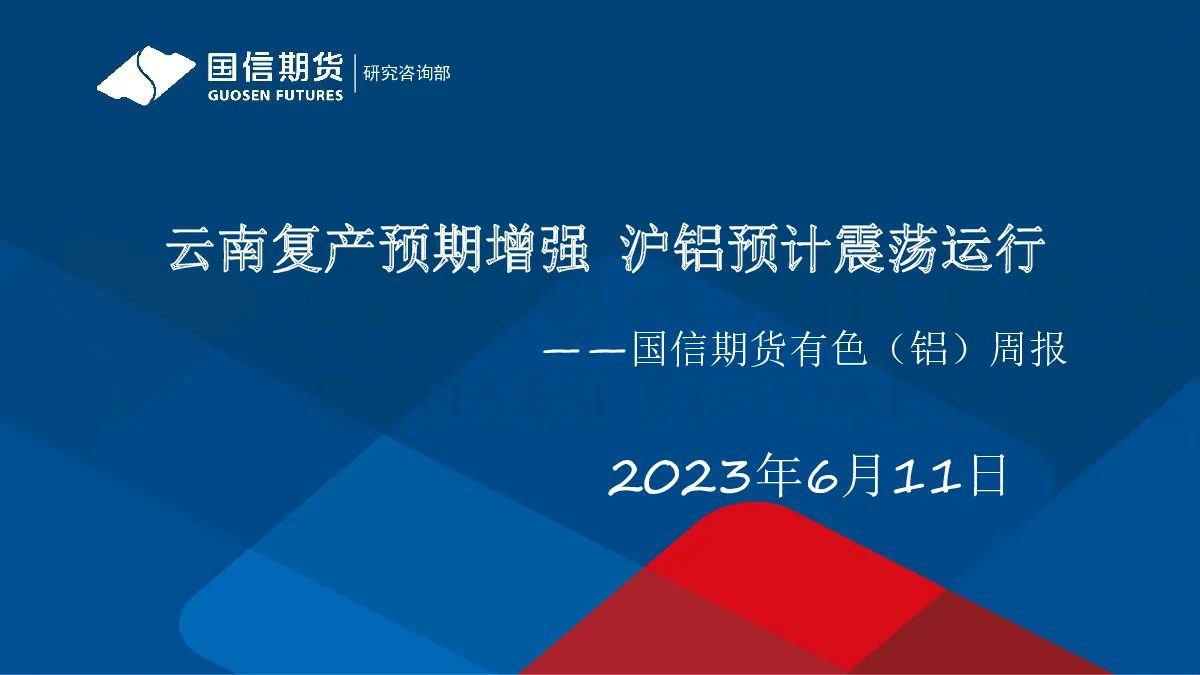 国信期货
GUOSEN FUTURES
研究咨询部

云南复产预期增强 沪铝预计震荡运行

——国信期货有色（铝）周报

2023年6月11日